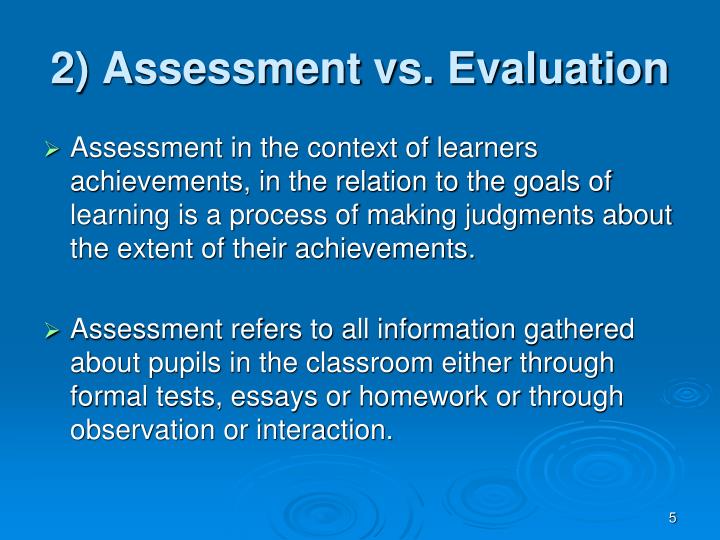 2) Assessment vs. Evaluation

➢ Assessment in the context of learners achievements, in the relation to the goals of learning is a process of making judgments about the extent of their achievements.

➢ Assessment refers to all information gathered about pupils in the classroom either through formal tests, essays or homework or through observation or interaction.

5